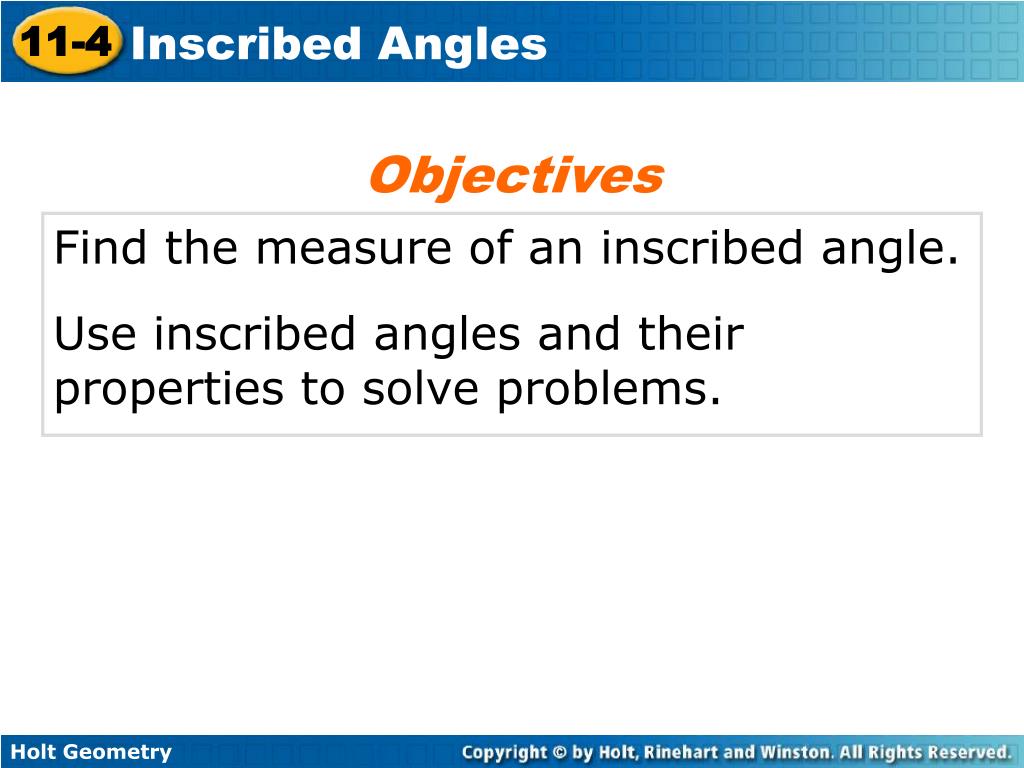 11-4 Inscribed Angles

Objectives

Find the measure of an inscribed angle.

Use inscribed angles and their properties to solve problems.

Holt Geometry

Copyright © by Holt, Rinehart and Winston. All Rights Reserved.